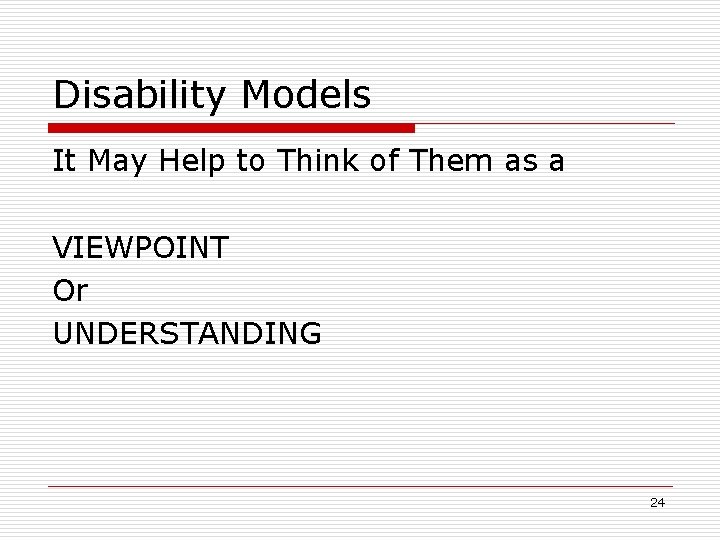 Disability Models

It May Help to Think of Them as a

VIEWPOINT
Or
UNDERSTANDING

24